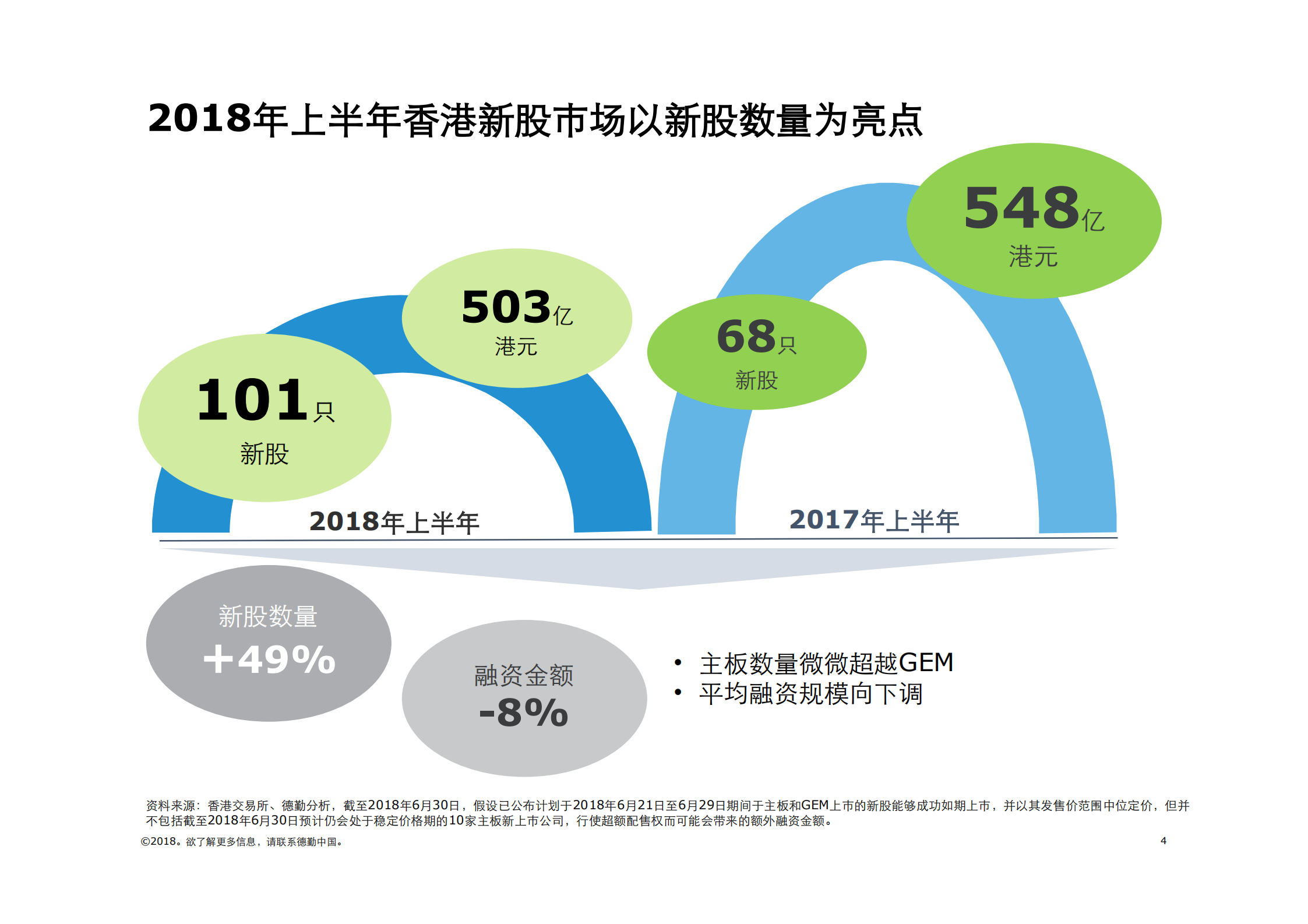 2018年上半年香港新股市场以新股数量为亮点

101只
新股

503亿
港元

68只
新股

548亿
港元

2018年上半年

2017年上半年

新股数量
+49%

融资金额
-8%

• 主板数量微微超越GEM
• 平均融资规模向下调

资料来源：香港交易所、德勤分析，截至2018年6月30日，假设已公布计划于2018年6月21日至6月29日期间于主板和GEM上市的新股能够成功如期上市，并以其发售价范围中位定价，但并不包括截至2018年6月30日预计仍会处于稳定价格期的10家主板新上市公司，行使超额配售权而可能会带来的额外融资金额。

©2018。欲了解更多信息，请联系德勤中国。

4